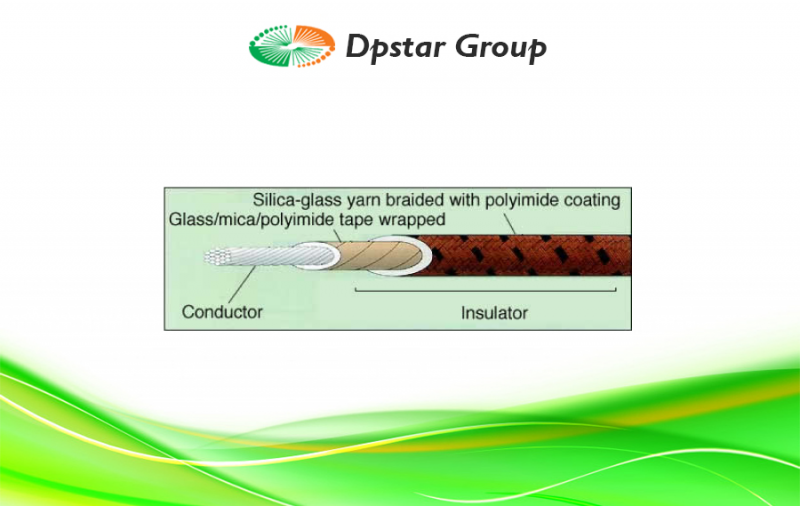 Dpstar Group

Silica-glass yarn braided with polyimide coating

Glass/mica/polyimide tape wrapped

Conductor

Insulator